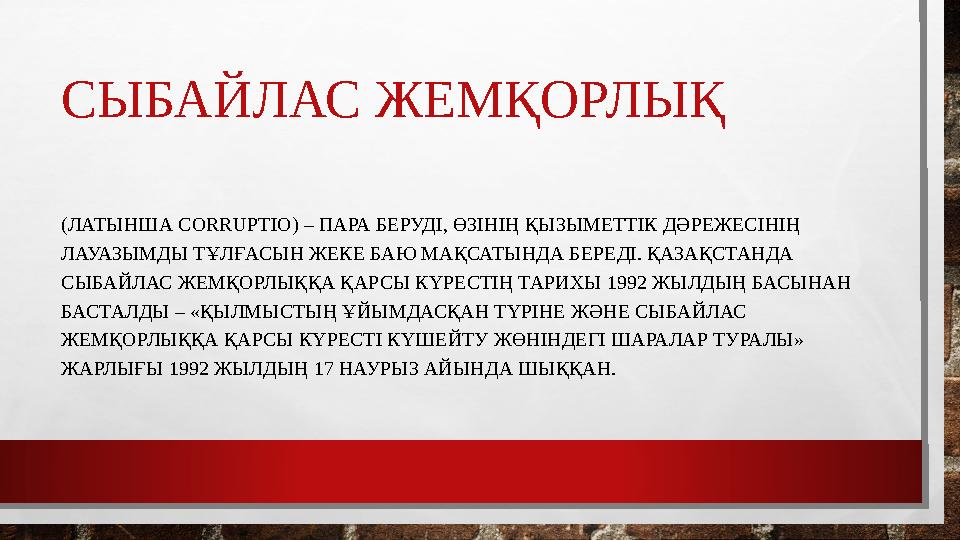 СЫБАЙЛАС ЖЕМҚОРЛЫҚ

(ЛАТЫНША CORRUPTIO) – ПАРА БЕРУДІ, ӨЗІНІҢ ҚЫЗЫМЕТТІК ДӘРЕЖЕСІНІҢ ЛАУАЗЫМДЫ ТҰЛҒАСЫН ЖЕКЕ БАЮ МАҚСАТЫНДА БЕРЕДІ. ҚАЗАҚСТАНДА СЫБАЙЛАС ЖЕМҚОРЛЫҚҚА ҚАРСЫ КҮРЕСТІҢ ТАРИХЫ 1992 ЖЫЛДЫҢ БАСЫНАН БАСТАЛДЫ – «ҚЫЛМЫСТЫҢ ҰЙЫМДАСҚАН ТҮРІНЕ ЖӘНЕ СЫБАЙЛАС ЖЕМҚОРЛЫҚҚА ҚАРСЫ КҮРЕСТІ КҮШЕЙТУ ЖӨНІНДЕГІ ШАРАЛАР ТУРАЛЫ» ЖАРЛЫҒЫ 1992 ЖЫЛДЫҢ 17 НАУРЫЗ АЙЫНДА ШЫҚҚАН.